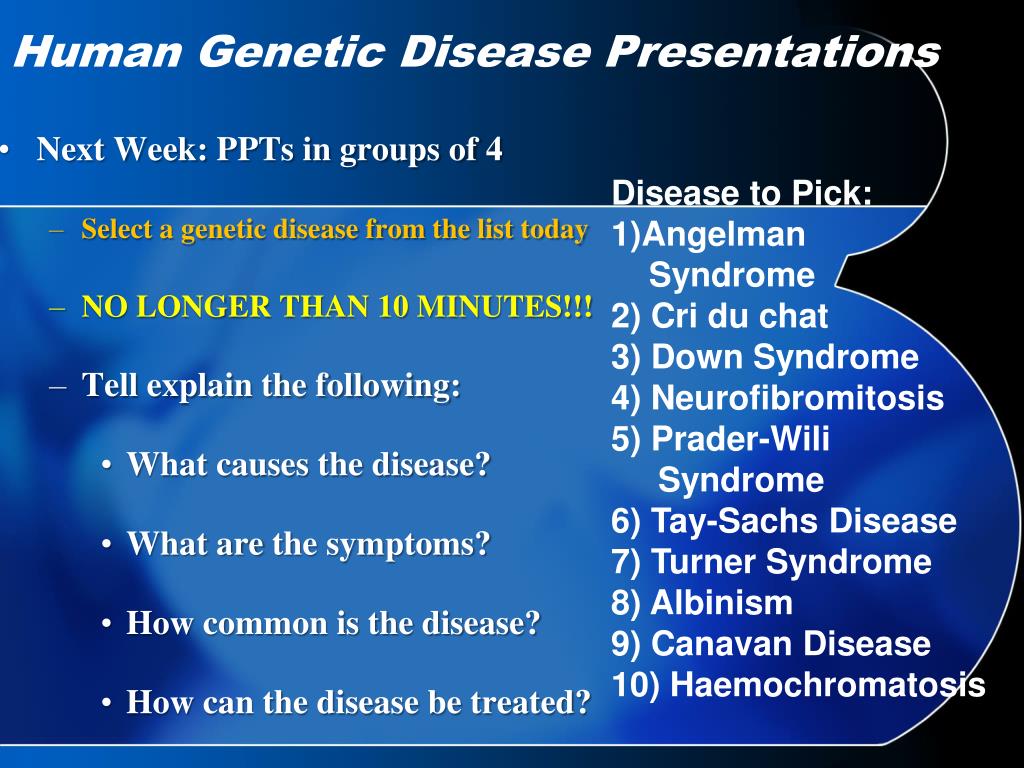 Human Genetic Disease Presentations

• Next Week: PPTs in groups of 4

– Select a genetic disease from the list today

– NO LONGER THAN 10 MINUTES!!!

– Tell explain the following:

• What causes the disease?

• What are the symptoms?

• How common is the disease?

• How can the disease be treated?

Disease to Pick:
1)Angelman Syndrome
2) Cri du chat
3) Down Syndrome
4) Neurofibromitosis
5) Prader-Wili Syndrome
6) Tay-Sachs Disease
7) Turner Syndrome
8) Albinism
9) Canavan Disease
10) Haemochromatosis